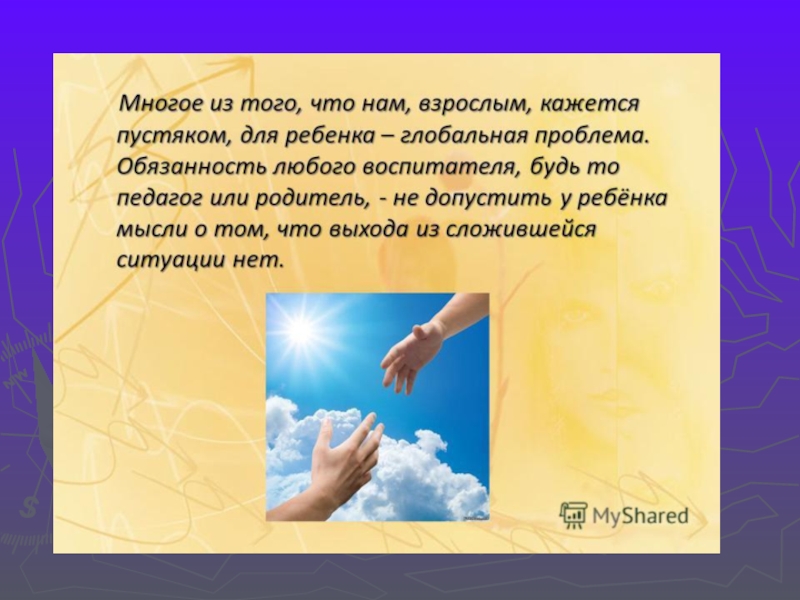 Многое из того, что нам, взрослым, кажется пустяком, для ребенка – глобальная проблема. Обязанность любого воспитателя, будь то педагог или родитель, - не допустить у ребёнка мысли о том, что выхода из сложившейся ситуации нет.

MyShared